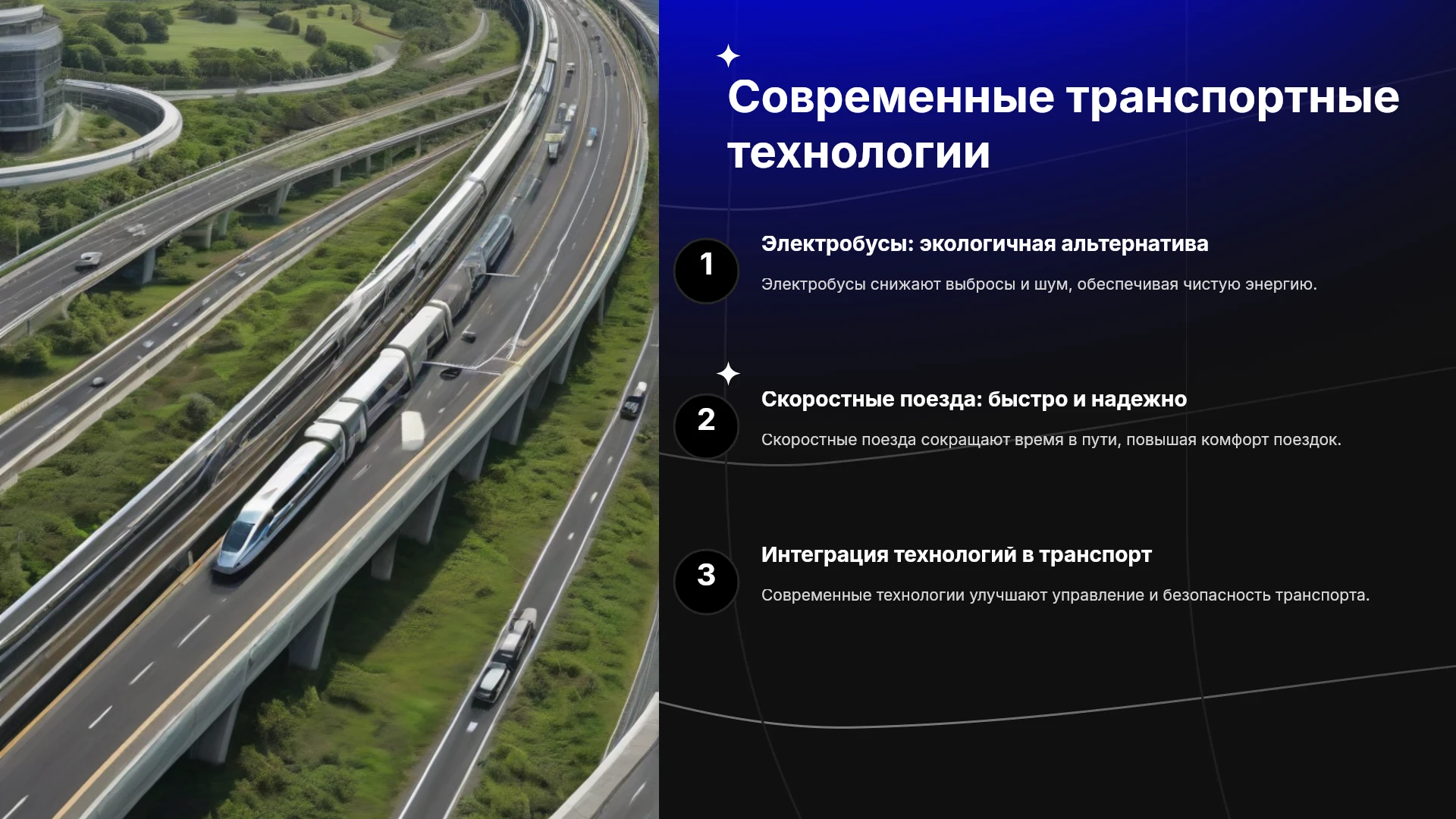 Современные транспортные технологии

1

Электробусы: экологичная альтернатива

Электробусы снижают выбросы и шум, обеспечивая чистую энергию.

2

Скоростные поезда: быстро и надежно

Скоростные поезда сокращают время в пути, повышая комфорт поездок.

3

Интеграция технологий в транспорт

Современные технологии улучшают управление и безопасность транспорта.